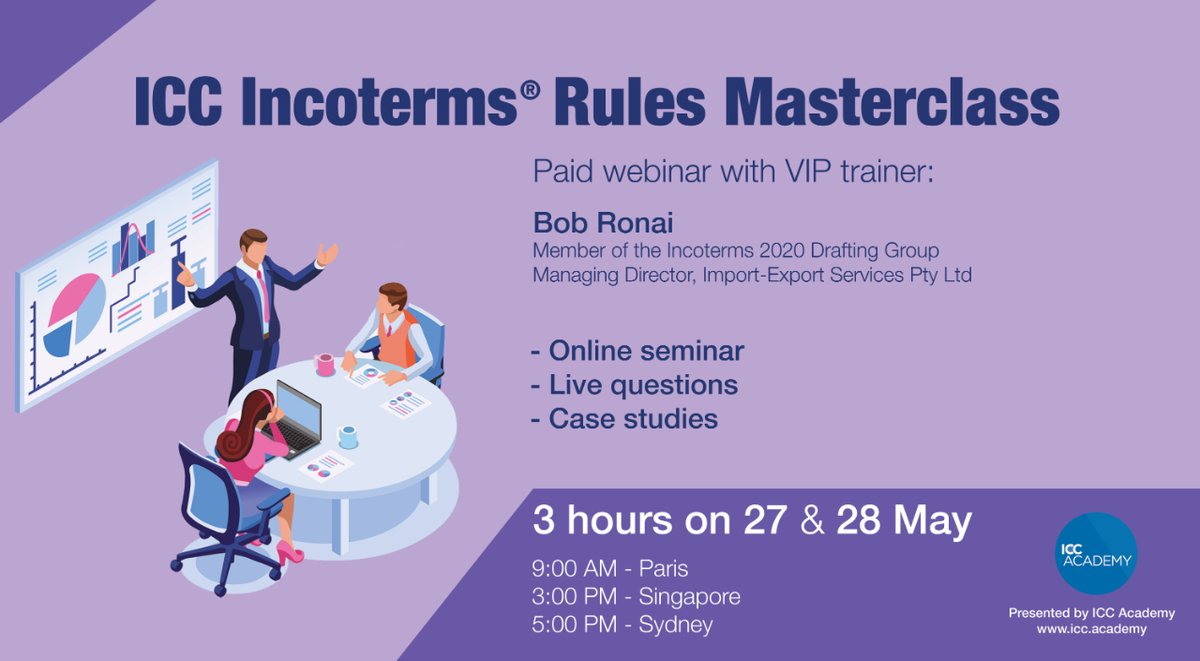 ICC Incoterms® Rules Masterclass

Paid webinar with VIP trainer:

Bob Ronai
Member of the Incoterms 2020 Drafting Group
Managing Director, Import-Export Services Pty Ltd

- Online seminar
- Live questions
- Case studies

3 hours on 27 & 28 May

9:00 AM - Paris
3:00 PM - Singapore
5:00 PM - Sydney

ICC ACADEMY

Presented by ICC Academy
www.icc.academy